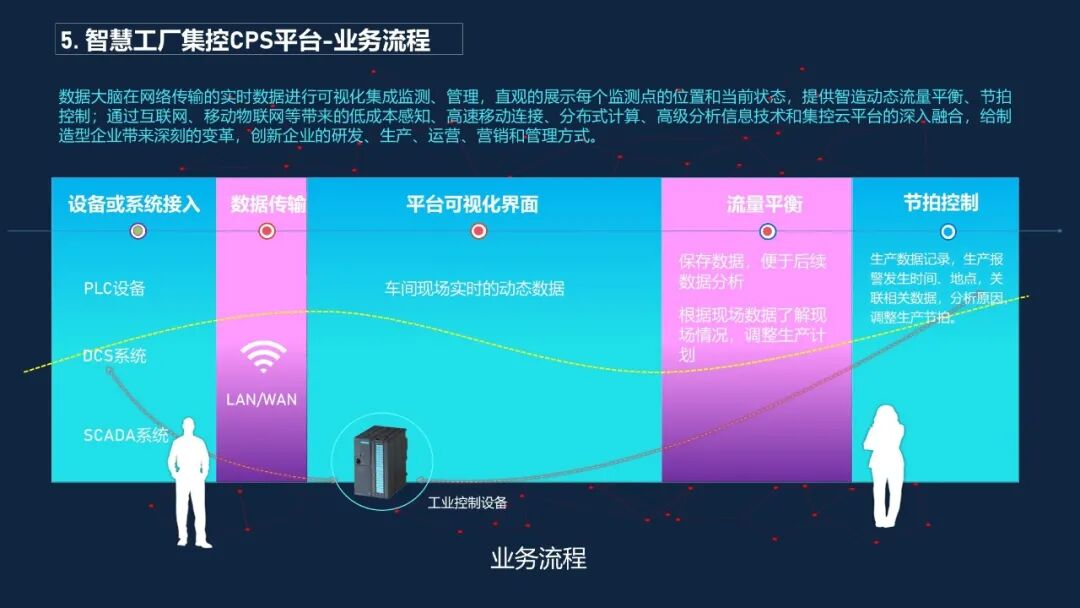 5. 智慧工厂集控CPS平台-业务流程

数据大脑在网络传输的实时数据进行可视化集成监测、管理，直观的展示每个监测点的位置和当前状态，提供智造动态流量平衡、节拍控制；通过互联网、移动物联网等带来的低成本感知、高速移动连接、分布式计算、高级分析信息技术和集控云平台的深入融合，给制造型企业带来深刻的变革，创新企业的研发、生产、运营、营销和管理方式。

设备或系统接入

PLC设备

DCS系统

SCADA系统

数据传输

LAN/WAN

平台可视化界面

车间现场实时的动态数据

流量平衡

保存数据，便于后续数据分析

根据现场数据了解现场情况，调整生产计划

节拍控制

生产数据记录，生产报警发生时间、地点，关联相关数据，分析原因，调整生产节拍。

工业控制设备

业务流程